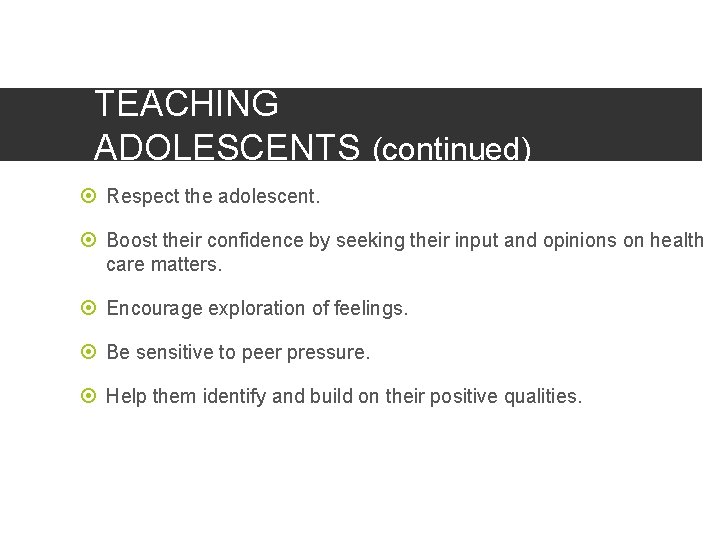 TEACHING
ADOLESCENTS (continued)

Respect the adolescent.

Boost their confidence by seeking their input and opinions on health care matters.

Encourage exploration of feelings.

Be sensitive to peer pressure.

Help them identify and build on their positive qualities.